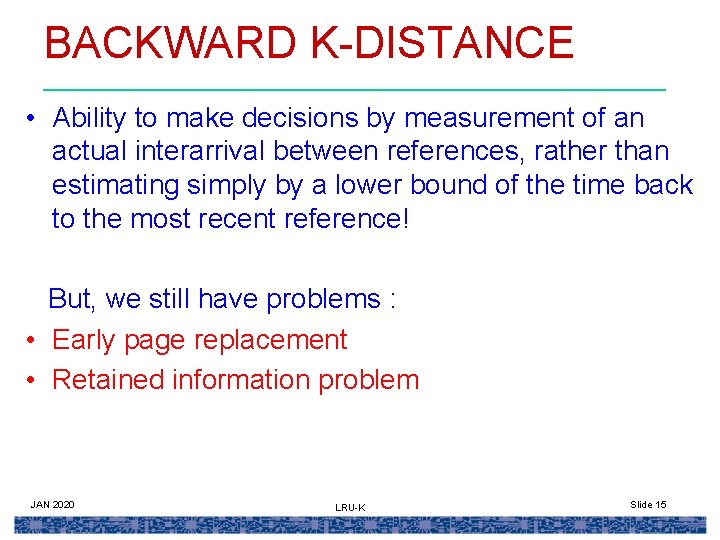 BACKWARD K-DISTANCE

• Ability to make decisions by measurement of an actual interarrival between references, rather than estimating simply by a lower bound of the time back to the most recent reference!

But, we still have problems :

• Early page replacement
• Retained information problem

JAN 2020

LRU-K

Slide 15